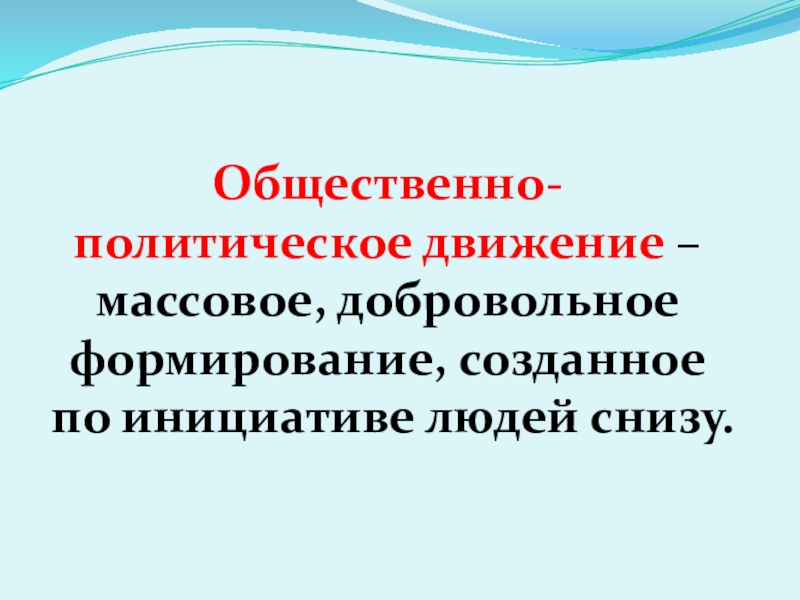 Общественно-политическое движение – массовое, добровольное формирование, созданное по инициативе людей снизу.